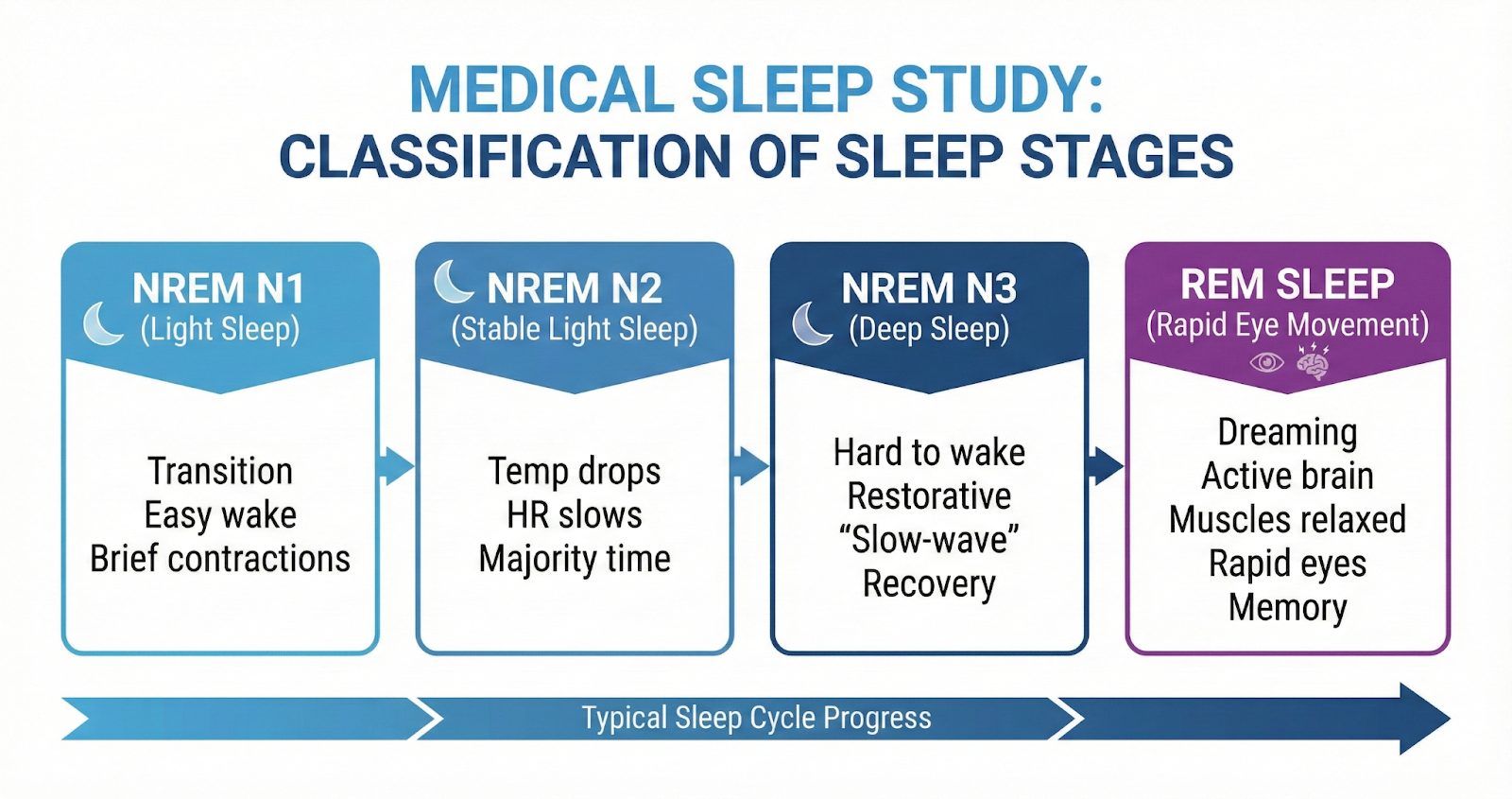 MEDICAL SLEEP STUDY:
CLASSIFICATION OF SLEEP STAGES

NREM N1
(Light Sleep)

Transition
Easy wake
Brief contractions

NREM N2
(Stable Light Sleep)

Temp drops
HR slows
Majority time

NREM N3
(Deep Sleep)

Hard to wake
Restorative
"Slow-wave"
Recovery

REM SLEEP
(Rapid Eye Movement)

Dreaming
Active brain
Muscles relaxed
Rapid eyes
Memory

Typical Sleep Cycle Progress